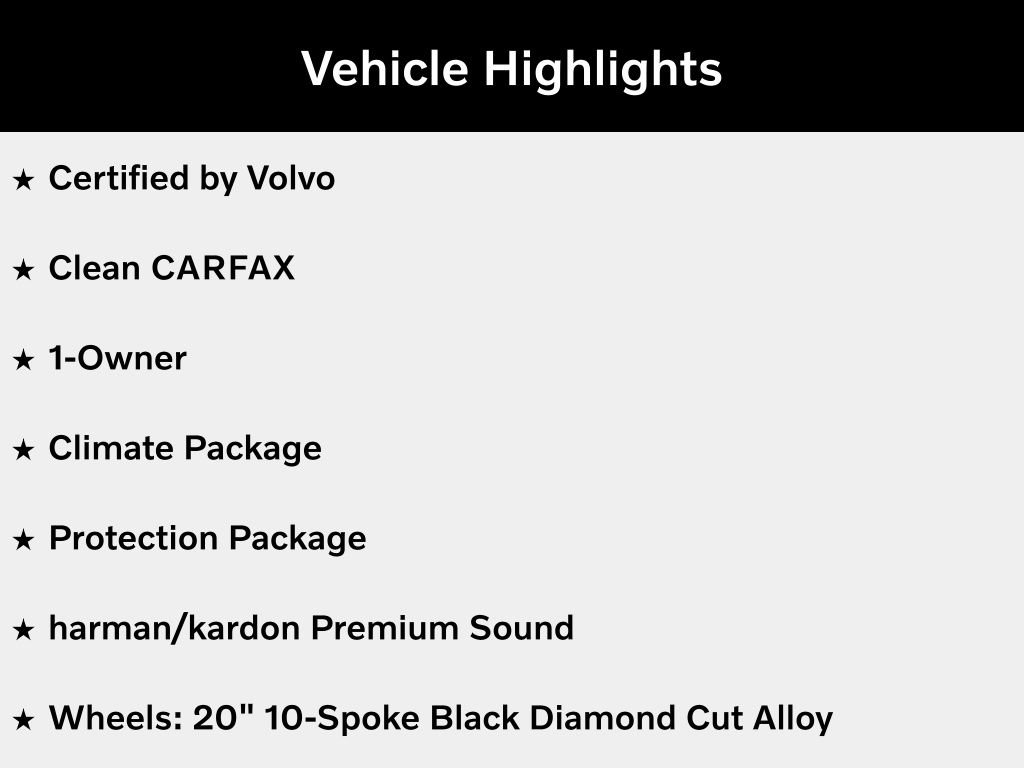 Vehicle Highlights

★ Certified by Volvo

★ Clean CARFAX

★ 1-Owner

★ Climate Package

★ Protection Package

★ harman/kardon Premium Sound

★ Wheels: 20" 10-Spoke Black Diamond Cut Alloy